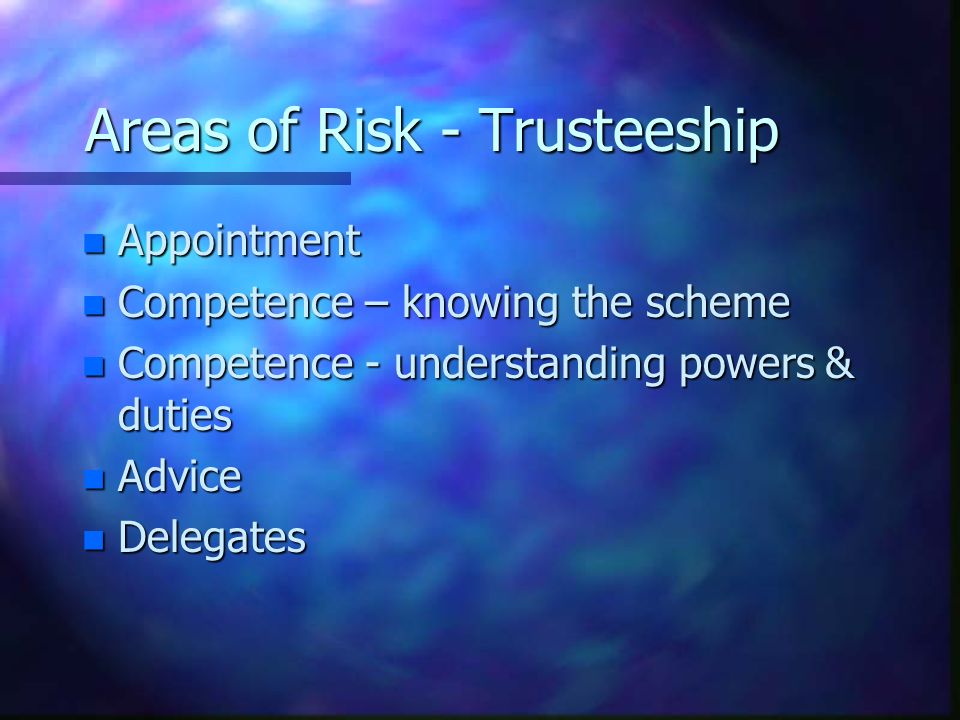 Areas of Risk - Trusteeship

- Appointment
- Competence – knowing the scheme
- Competence - understanding powers & duties
- Advice
- Delegates